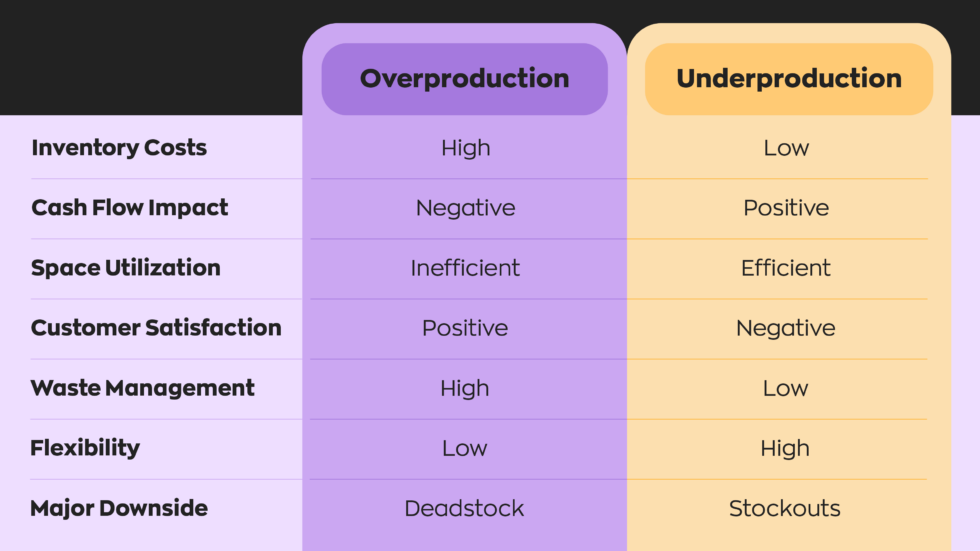 | | Overproduction | Underproduction |
|---|---|---|
| Inventory Costs | High | Low |
| Cash Flow Impact | Negative | Positive |
| Space Utilization | Inefficient | Efficient |
| Customer Satisfaction | Positive | Negative |
| Waste Management | High | Low |
| Flexibility | Low | High |
| Major Downside | Deadstock | Stockouts |